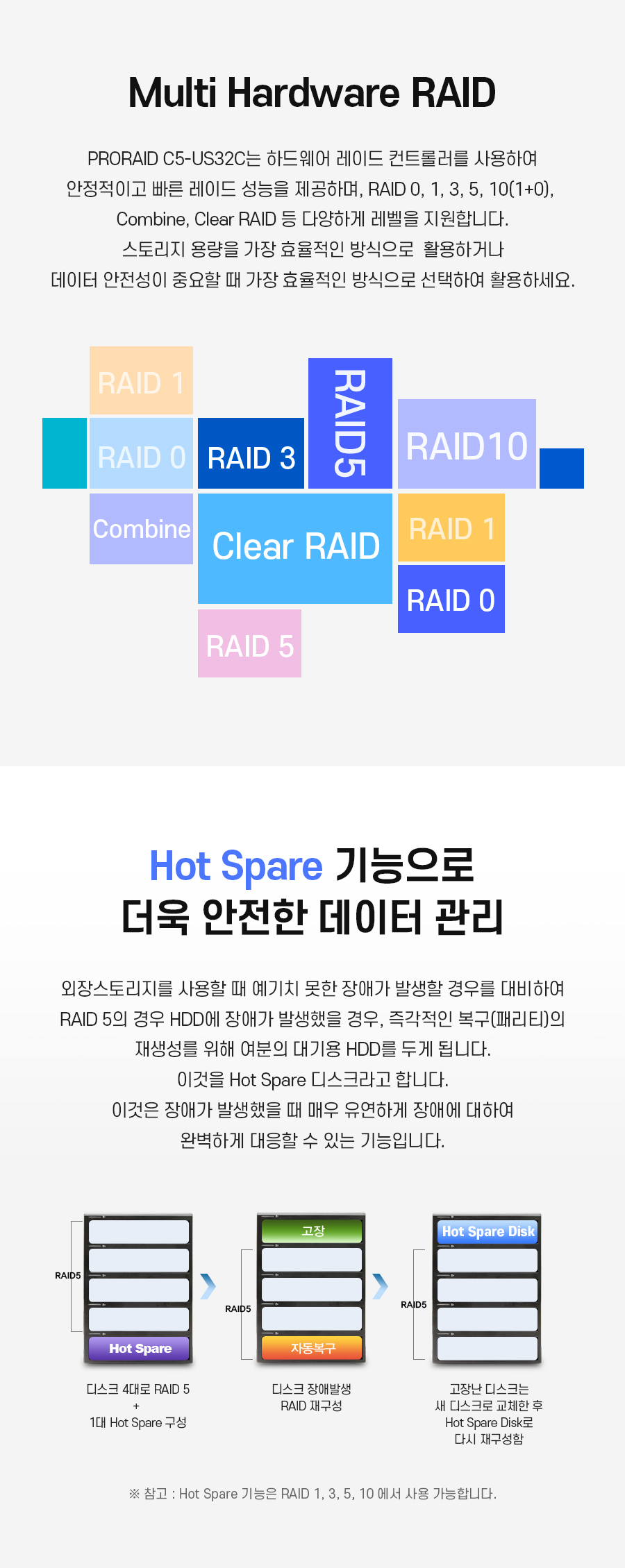 Multi Hardware RAID

PRORAID C5-US32C는 하드웨어 레이드 컨트롤러를 사용하여 안정적이고 빠른 레이드 성능을 제공하며, RAID 0, 1, 3, 5, 10(1+0), Combine, Clear RAID 등 다양하게 레벨을 지원합니다. 스토리지 용량을 가장 효율적인 방식으로 활용하거나 데이터 안전성이 중요할 때 가장 효율적인 방식으로 선택하여 활용하세요.

RAID 1
RAID 0
RAID 3
RAID5
RAID10
Combine
Clear RAID
RAID 1
RAID 0
RAID 5

Hot Spare 기능으로
더욱 안전한 데이터 관리

외장스토리지를 사용할 때 예기치 못한 장애가 발생할 경우를 대비하여 RAID 5의 경우 HDD에 장애가 발생했을 경우, 즉각적인 복구(패리티)의 재생성를 위해 여분의 대기용 HDD를 두게 됩니다.
이것을 Hot Spare 디스크라고 합니다.
이것은 장애가 발생했을 때 매우 유연하게 장애에 대하여 완벽하게 대응할 수 있는 기능입니다.

RAID5
Hot Spare
디스크 4대로 RAID 5
+
1대 Hot Spare 구성

고장
RAID5
자동복구
디스크 장애발생
RAID 재구성

Hot Spare Disk
RAID5
고장난 디스크는
새 디스크로 교체한 후
Hot Spare Disk로
다시 재구성함

※ 참고 : Hot Spare 기능은 RAID 1, 3, 5, 10 에서 사용 가능합니다.